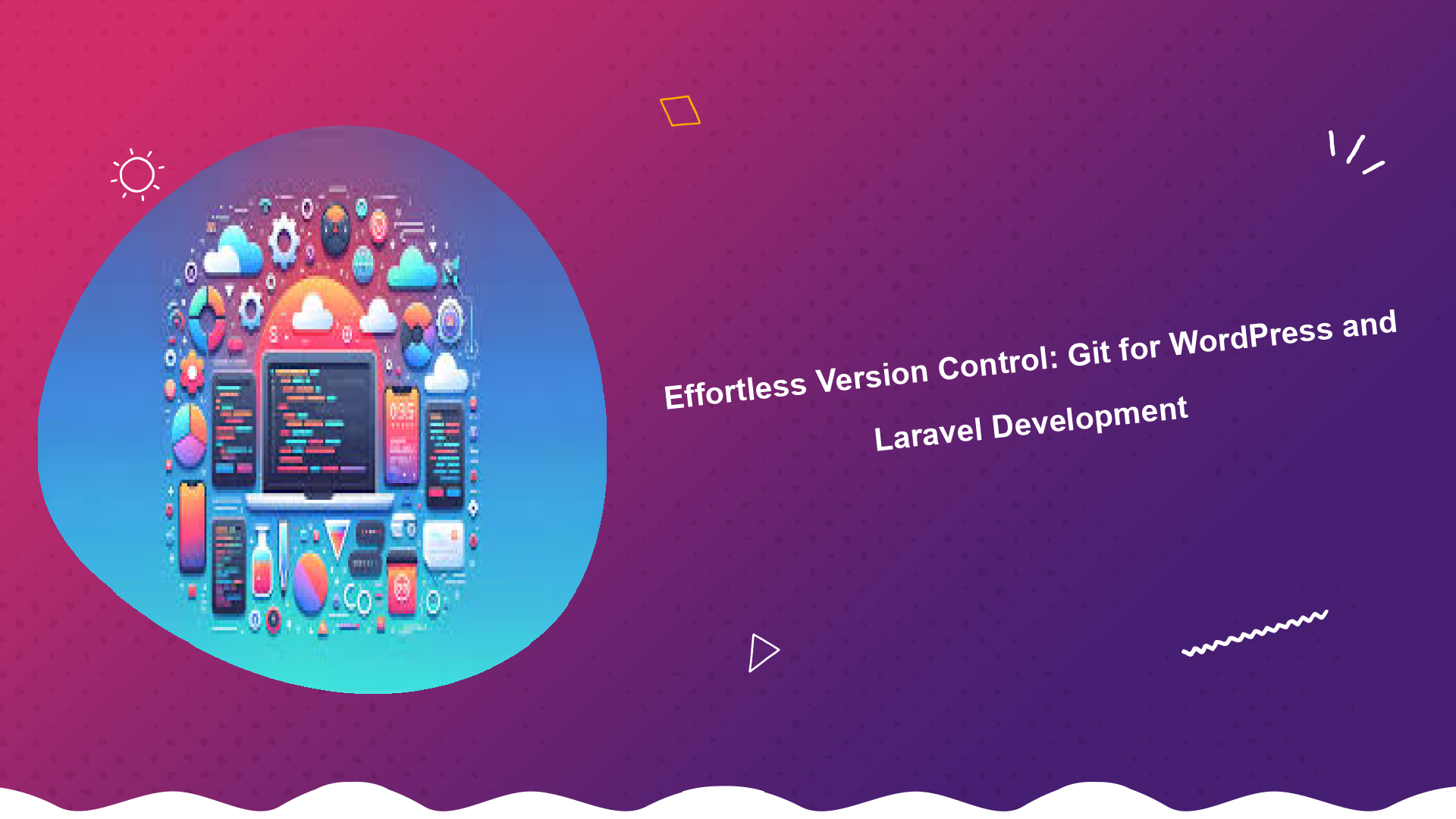 Effortless Version Control: Git for WordPress and Laravel Development